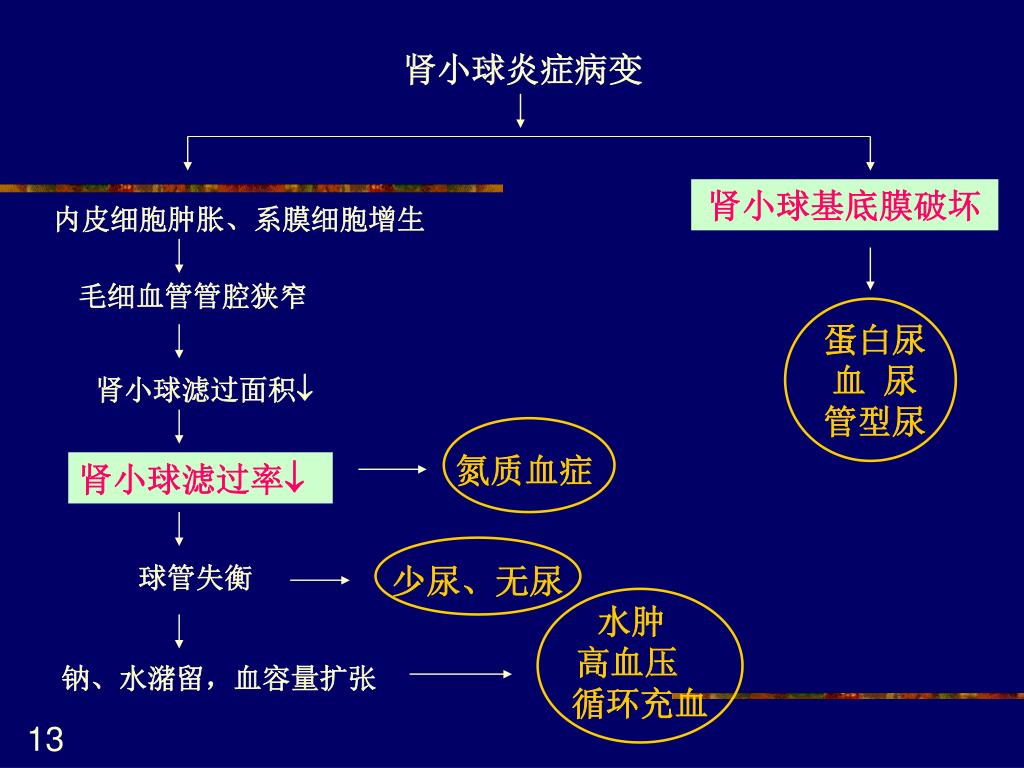 肾小球炎症病变

内皮细胞肿胀、系膜细胞增生

毛细血管管腔狭窄

肾小球滤过面积↓

肾小球滤过率↓

氮质血症

球管失衡

少尿、无尿

钠、水潴留，血容量扩张

水肿
高血压
循环充血

肾小球基底膜破坏

蛋白尿
血 尿
管型尿

13